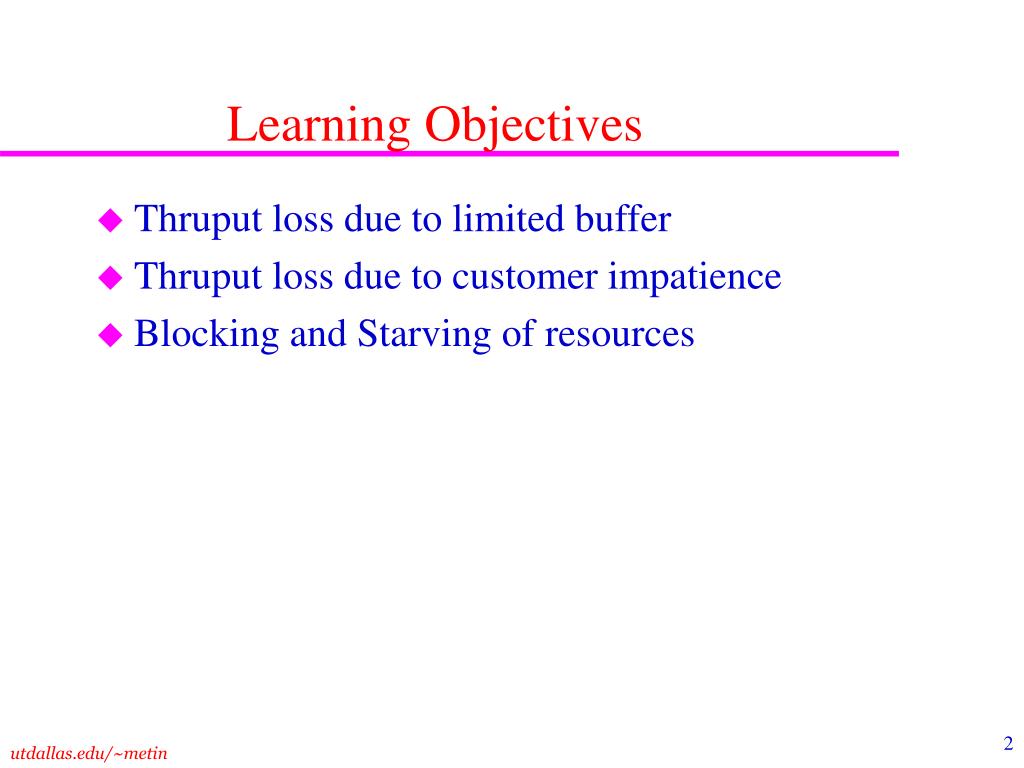 Learning Objectives

◆ Thruput loss due to limited buffer
◆ Thruput loss due to customer impatience
◆ Blocking and Starving of resources

utdallas.edu/~metin

2